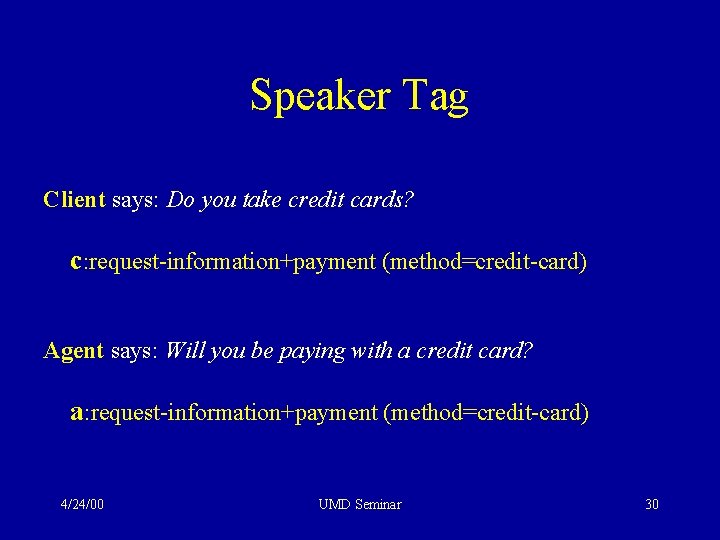 Speaker Tag

Client says: Do you take credit cards?

c:request-information+payment (method=credit-card)

Agent says: Will you be paying with a credit card?

a:request-information+payment (method=credit-card)

4/24/00

UMD Seminar

30